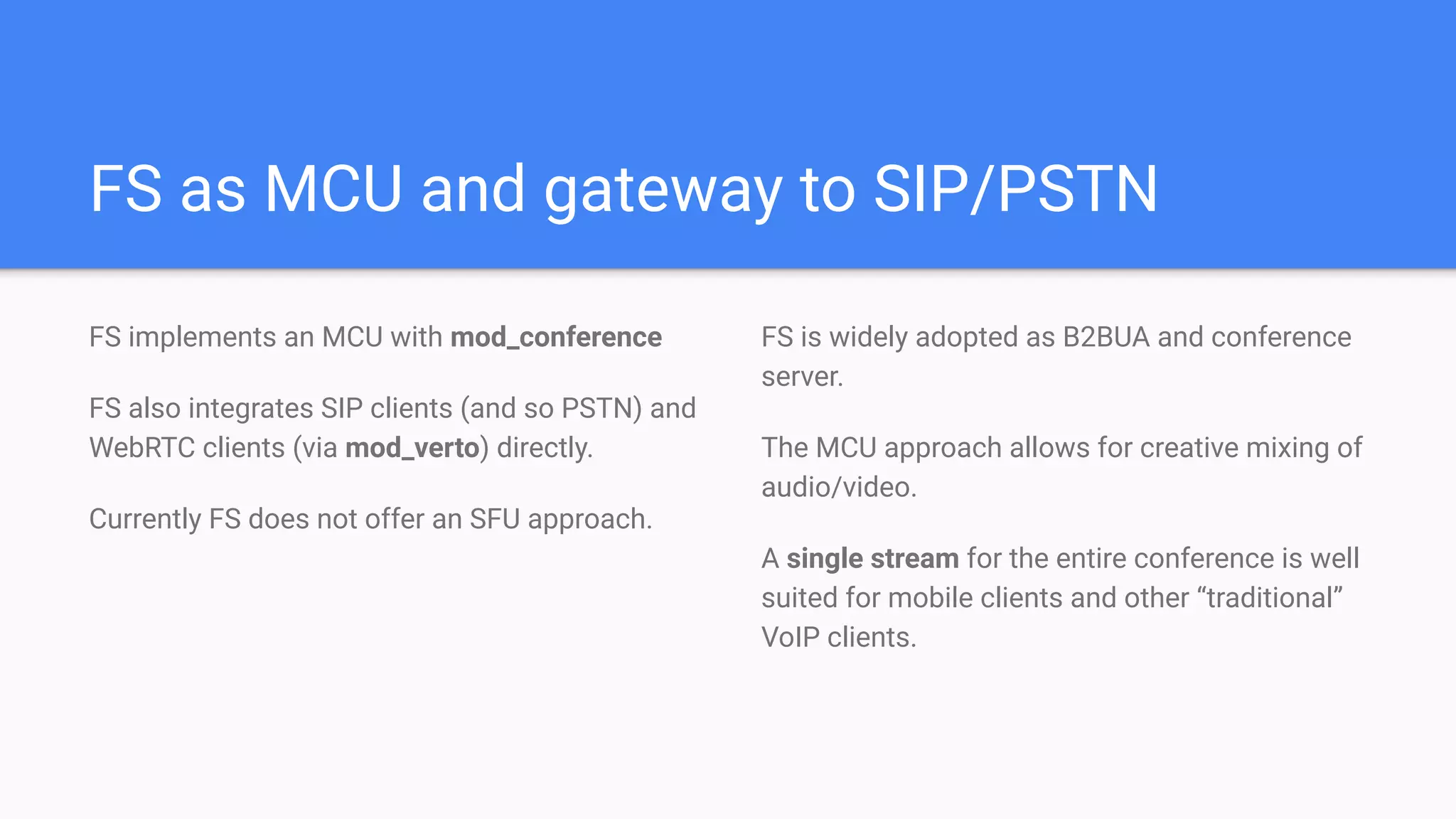 FS as MCU and gateway to SIP/PSTN

FS implements an MCU with mod_conference

FS also integrates SIP clients (and so PSTN) and WebRTC clients (via mod_verto) directly.

Currently FS does not offer an SFU approach.

FS is widely adopted as B2BUA and conference server.

The MCU approach allows for creative mixing of audio/video.

A single stream for the entire conference is well suited for mobile clients and other “traditional” VoIP clients.